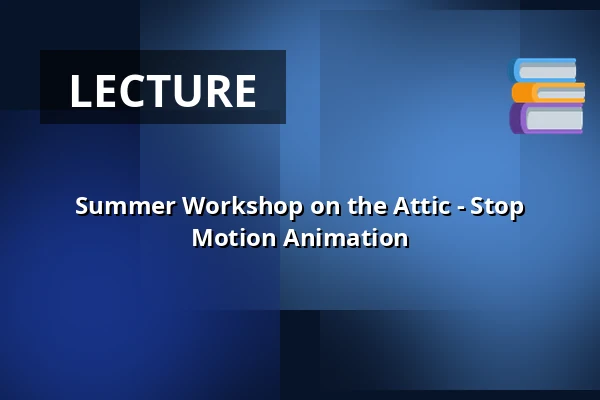 LECTURE

Summer Workshop on the Attic - Stop Motion Animation